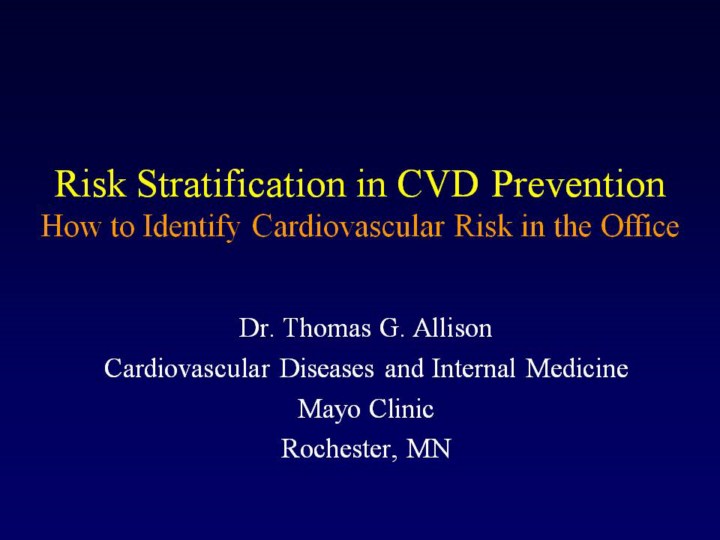 Risk Stratification in CVD Prevention
How to Identify Cardiovascular Risk in the Office

Dr. Thomas G. Allison
Cardiovascular Diseases and Internal Medicine
Mayo Clinic
Rochester, MN